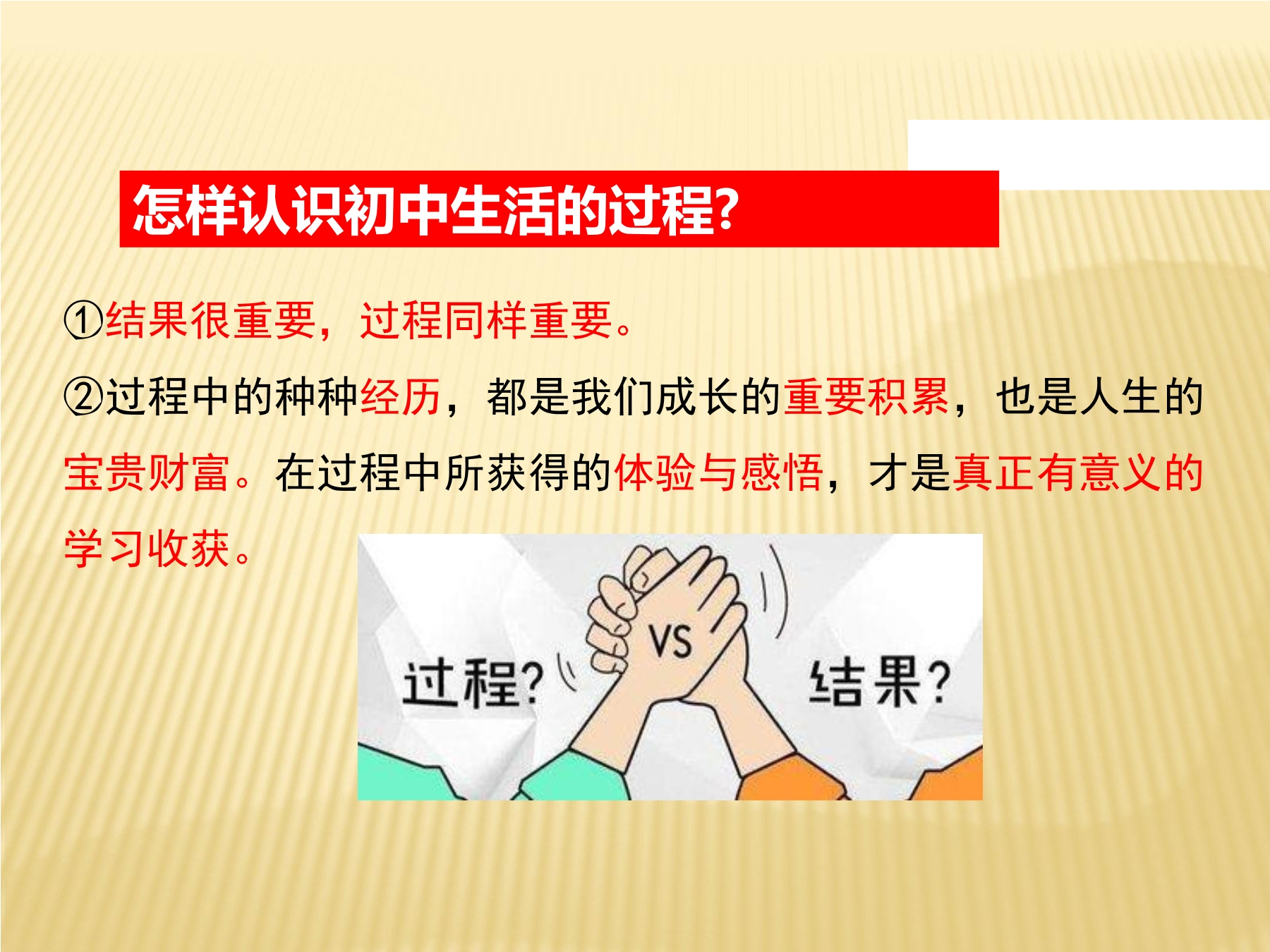 怎样认识初中生活的过程?

①结果很重要，过程同样重要。

②过程中的种种经历，都是我们成长的重要积累，也是人生的宝贵财富。在过程中所获得的体验与感悟，才是真正有意义的学习收获。

过程?

VS

结果?